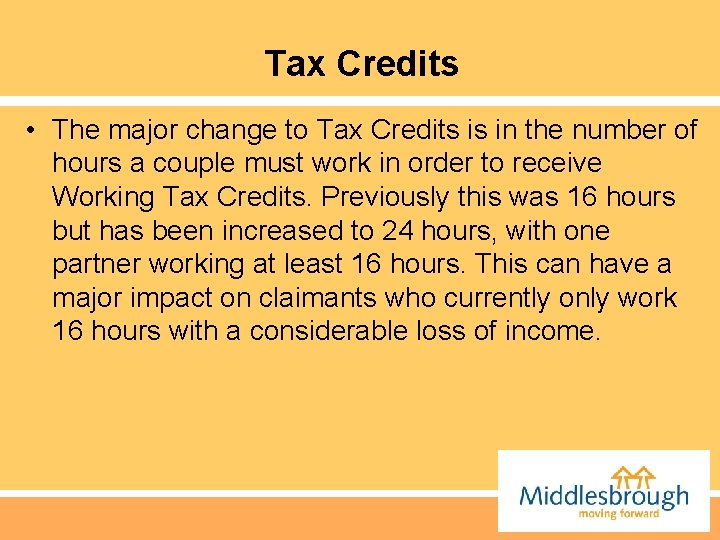 Tax Credits

• The major change to Tax Credits is in the number of hours a couple must work in order to receive Working Tax Credits. Previously this was 16 hours but has been increased to 24 hours, with one partner working at least 16 hours. This can have a major impact on claimants who currently only work 16 hours with a considerable loss of income.

Middlesbrough
moving forward